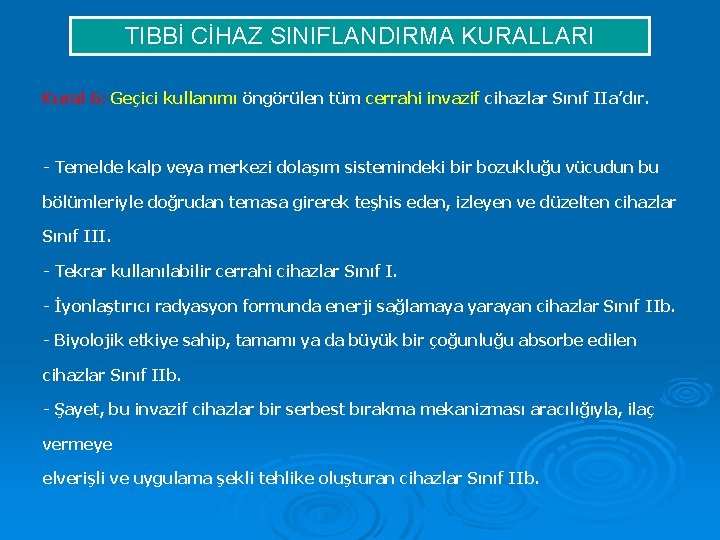 TIBBİ CİHAZ SINIFLANDIRMA KURALLARI

Kural 6: Geçici kullanımı öngörülen tüm cerrahi invazif cihazlar Sınıf IIa'dır.

- Temelde kalp veya merkezi dolaşım sistemindeki bir bozukluğu vücudun bu bölümleriyle doğrudan temasa girerek teşhis eden, izleyen ve düzelten cihazlar Sınıf III.
- Tekrar kullanılabilir cerrahi cihazlar Sınıf I.
- İyonlaştırıcı radyasyon formunda enerji sağlamaya yarayan cihazlar Sınıf IIb.
- Biyolojik etkiye sahip, tamamı ya da büyük bir çoğunluğu absorbe edilen cihazlar Sınıf IIb.
- Şayet, bu invazif cihazlar bir serbest bırakma mekanizması aracılığıyla, ilaç vermeye
elverişli ve uygulama şekli tehlike oluşturan cihazlar Sınıf IIb.